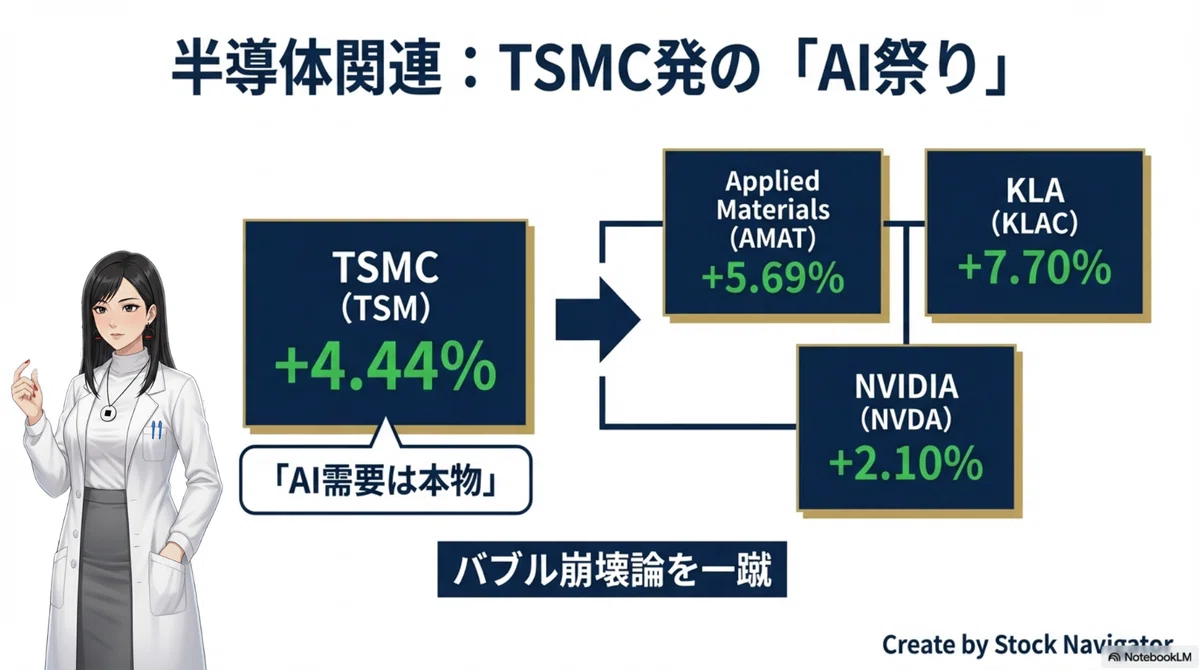 半導体関連：TSMC発の「AI祭り」

TSMC
(TSM)
+4.44%

「AI需要は本物」

Applied Materials
(AMAT)
+5.69%

KLA
(KLAC)
+7.70%

NVIDIA
(NVDA)
+2.10%

バブル崩壊論を一蹴

Create by Stock Navigator

NotebookLM